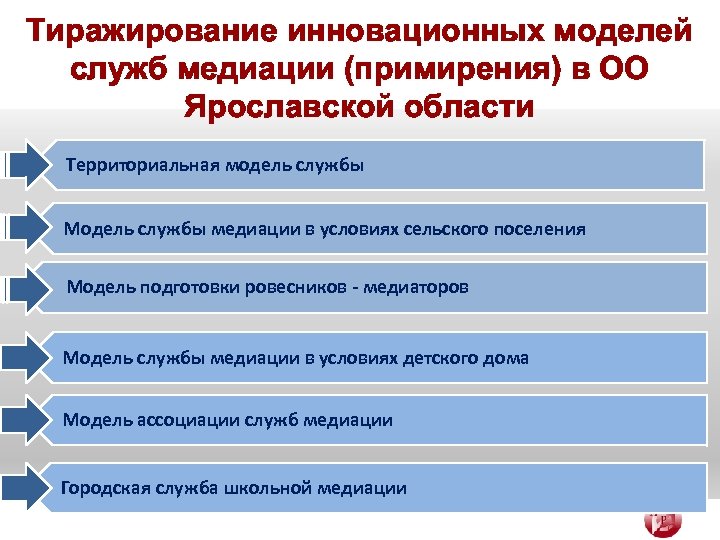 Тиражирование инновационных моделей служб медиации (примирения) в ОО Ярославской области

Территориальная модель службы

Модель службы медиации в условиях сельского поселения

Модель подготовки ровесников - медиаторов

Модель службы медиации в условиях детского дома

Модель ассоциации служб медиации

Городская служба школьной медиации